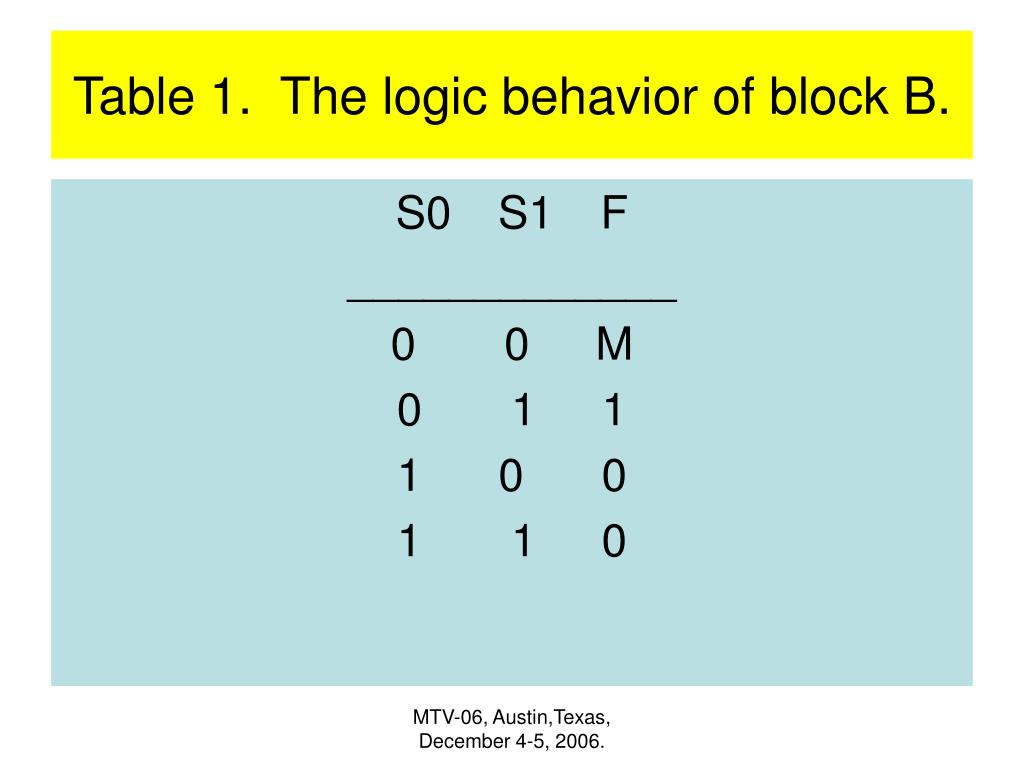 Table 1. The logic behavior of block B.

| S0 | S1 | F |
|---|---|---|
| 0 | 0 | M |
| 0 | 1 | 1 |
| 1 | 0 | 0 |
| 1 | 1 | 0 |

MTV-06, Austin,Texas, December 4-5, 2006.